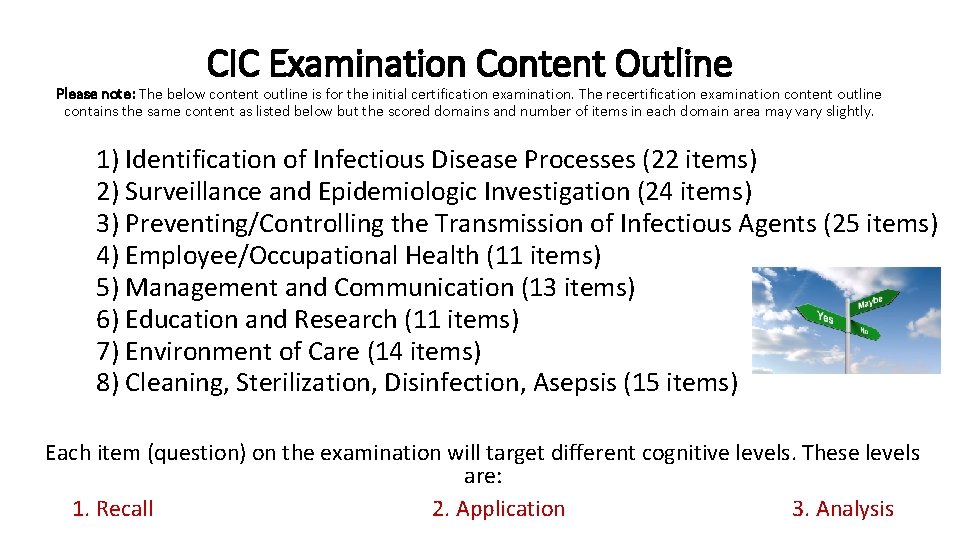 CIC Examination Content Outline

Please note: The below content outline is for the initial certification examination. The recertification examination content outline contains the same content as listed below but the scored domains and number of items in each domain area may vary slightly.

1) Identification of Infectious Disease Processes (22 items)
2) Surveillance and Epidemiologic Investigation (24 items)
3) Preventing/Controlling the Transmission of Infectious Agents (25 items)
4) Employee/Occupational Health (11 items)
5) Management and Communication (13 items)
6) Education and Research (11 items)
7) Environment of Care (14 items)
8) Cleaning, Sterilization, Disinfection, Asepsis (15 items)

Maybe
Yes
No

Each item (question) on the examination will target different cognitive levels. These levels are:

1. Recall 2. Application 3. Analysis